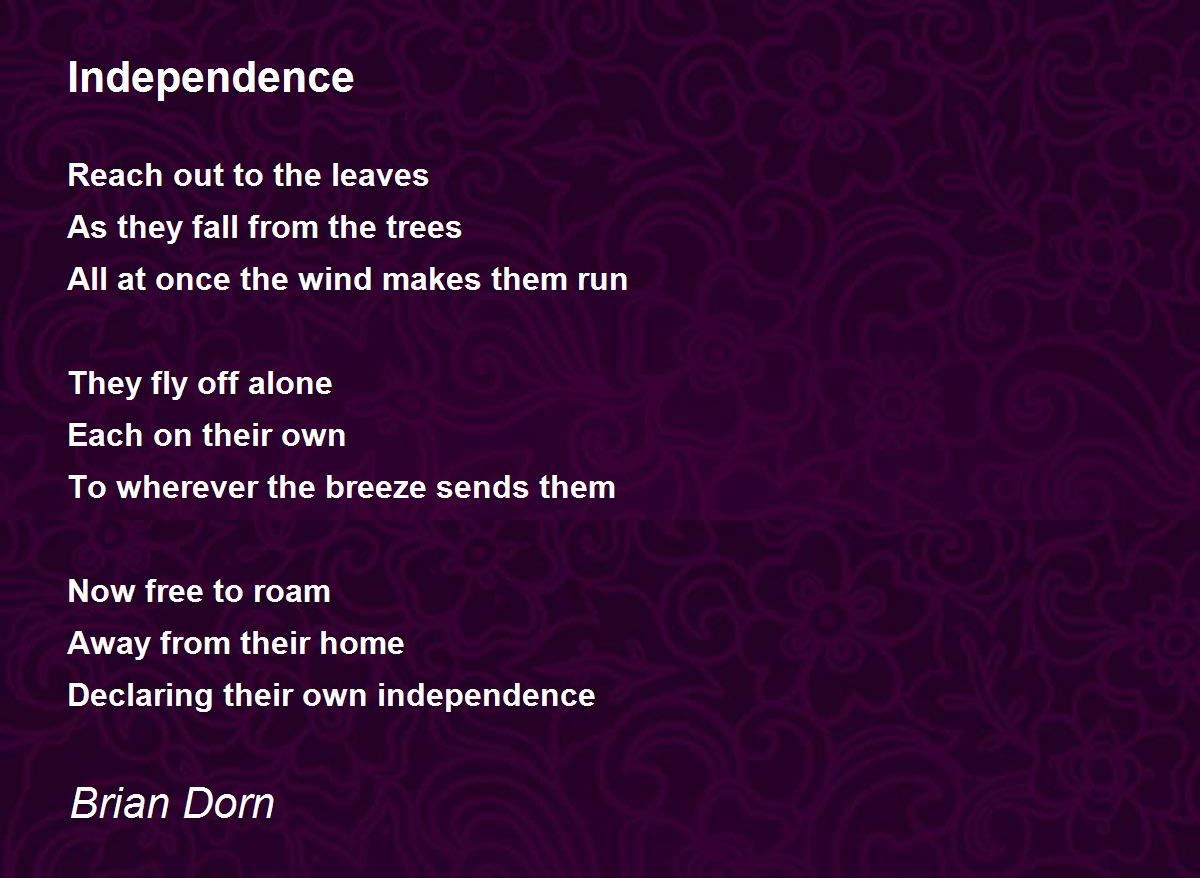 Independence

Reach out to the leaves
As they fall from the trees
All at once the wind makes them run

They fly off alone
Each on their own
To wherever the breeze sends them

Now free to roam
Away from their home
Declaring their own independence

Brian Dorn